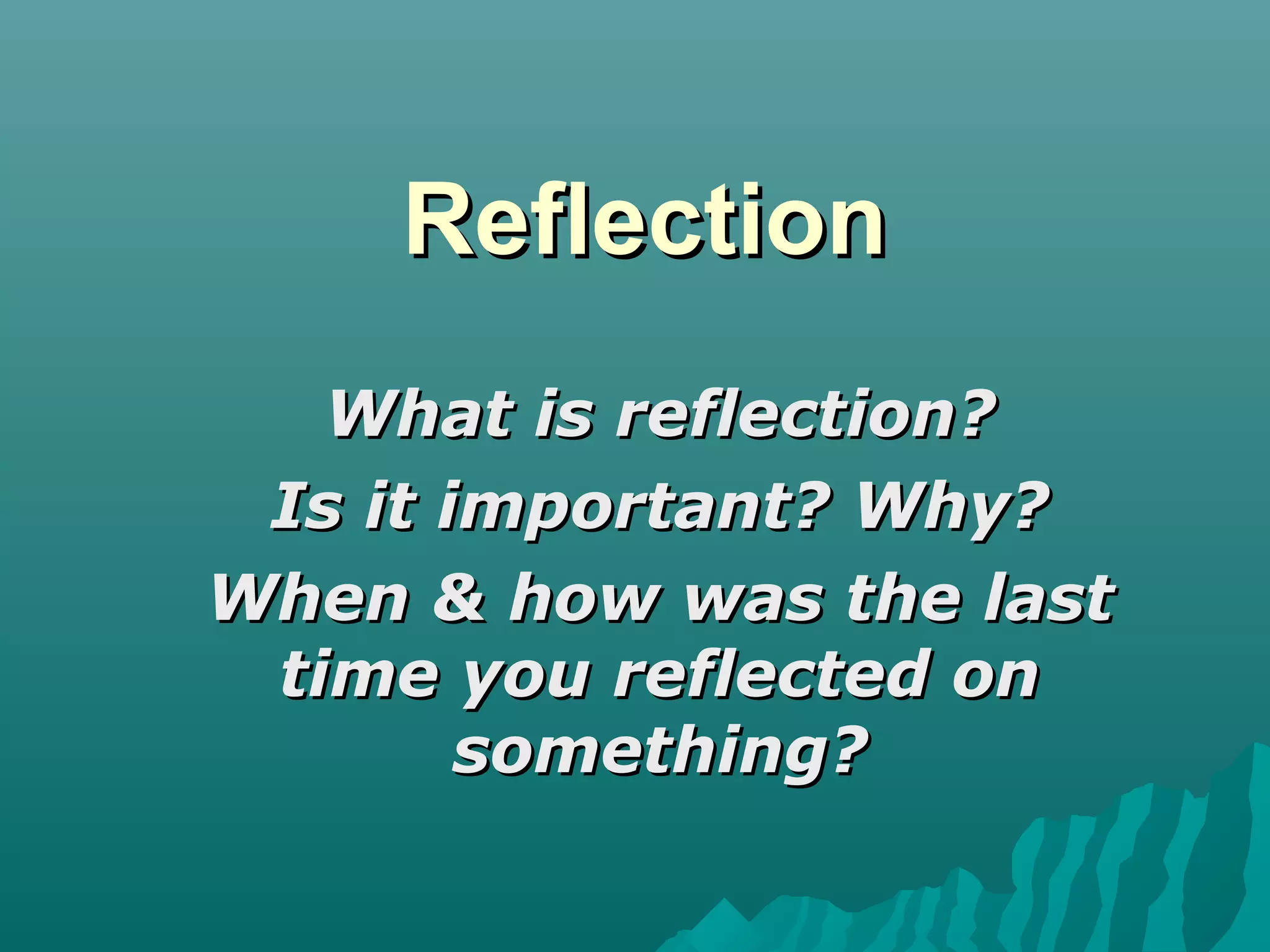 Reflection

What is reflection?

Is it important? Why?

When & how was the last time you reflected on something?